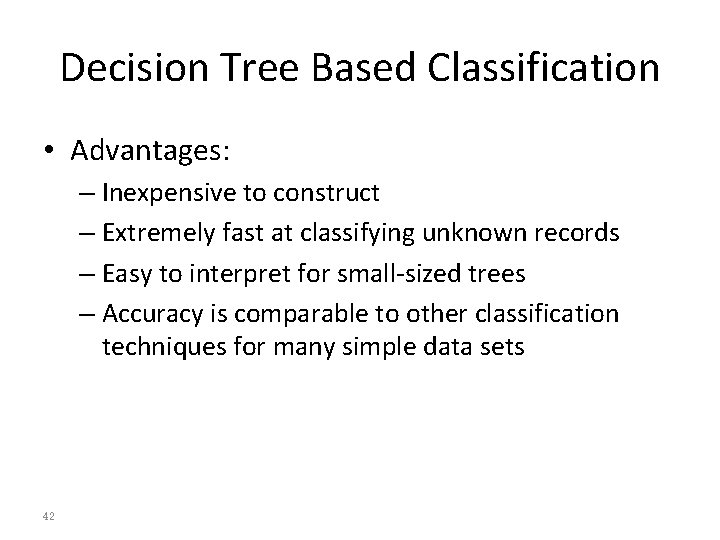 Decision Tree Based Classification

• Advantages:
– Inexpensive to construct
– Extremely fast at classifying unknown records
– Easy to interpret for small-sized trees
– Accuracy is comparable to other classification techniques for many simple data sets

42